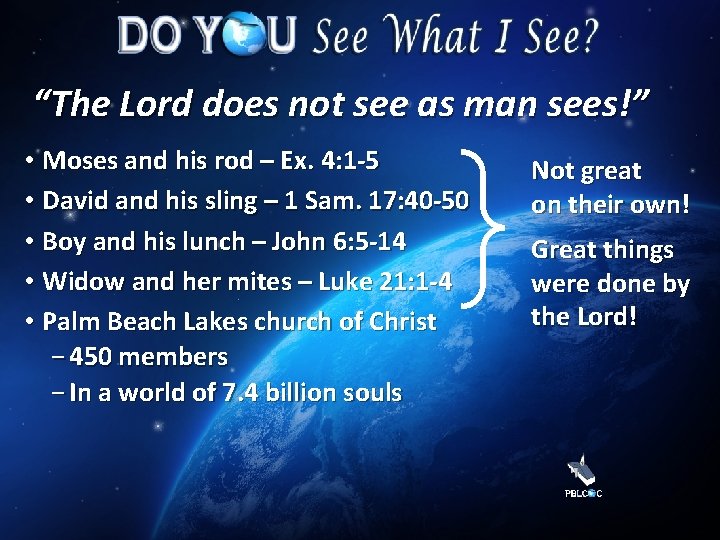 DO YOU See What I See?

"The Lord does not see as man sees!"

• Moses and his rod – Ex. 4:1-5
• David and his sling – 1 Sam. 17:40-50
• Boy and his lunch – John 6:5-14
• Widow and her mites – Luke 21:1-4
• Palm Beach Lakes church of Christ
– 450 members
– In a world of 7.4 billion souls

Not great on their own!

Great things were done by the Lord!

PBLCOC